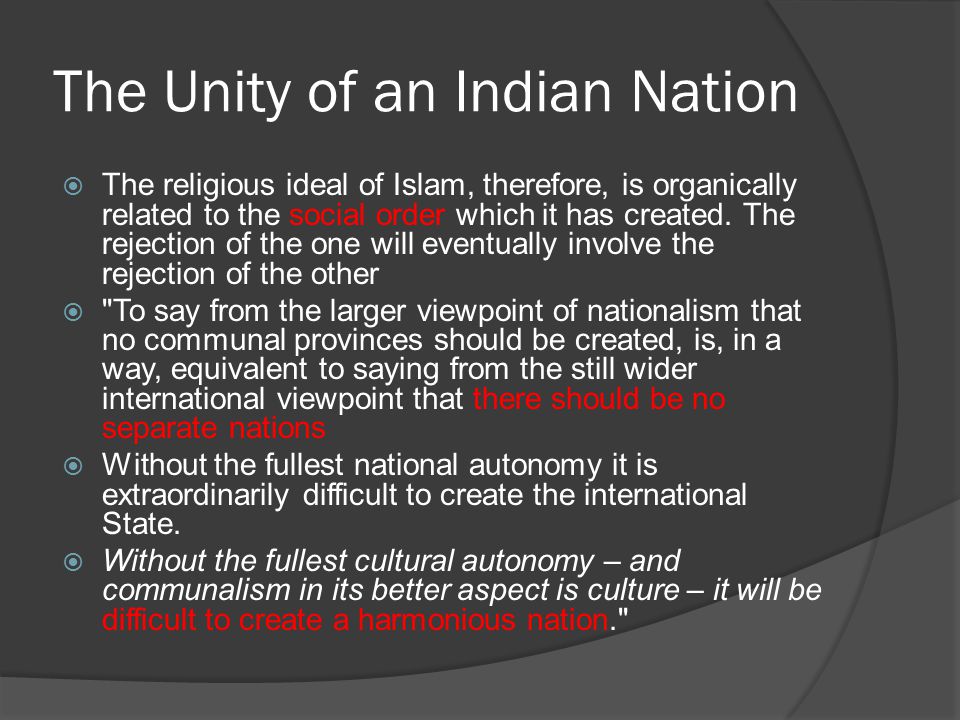 The Unity of an Indian Nation

The religious ideal of Islam, therefore, is organically related to the social order which it has created. The rejection of the one will eventually involve the rejection of the other

"To say from the larger viewpoint of nationalism that no communal provinces should be created, is, in a way, equivalent to saying from the still wider international viewpoint that there should be no separate nations

Without the fullest national autonomy it is extraordinarily difficult to create the international State.

Without the fullest cultural autonomy – and communalism in its better aspect is culture – it will be difficult to create a harmonious nation."